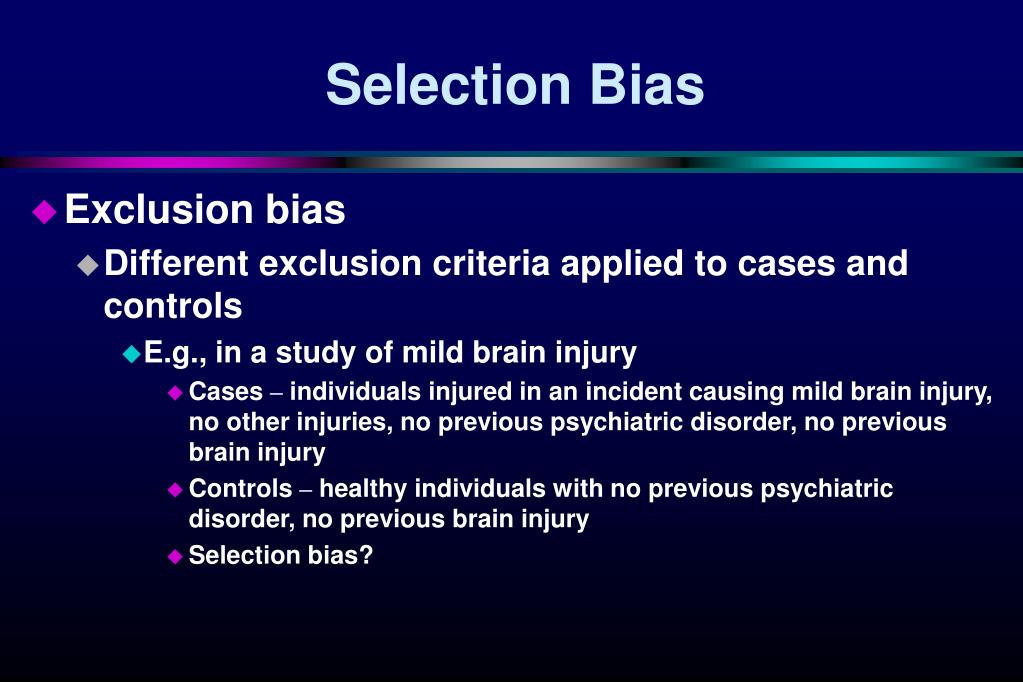 Selection Bias

Exclusion bias

Different exclusion criteria applied to cases and controls

E.g., in a study of mild brain injury

Cases – individuals injured in an incident causing mild brain injury, no other injuries, no previous psychiatric disorder, no previous brain injury

Controls – healthy individuals with no previous psychiatric disorder, no previous brain injury

Selection bias?